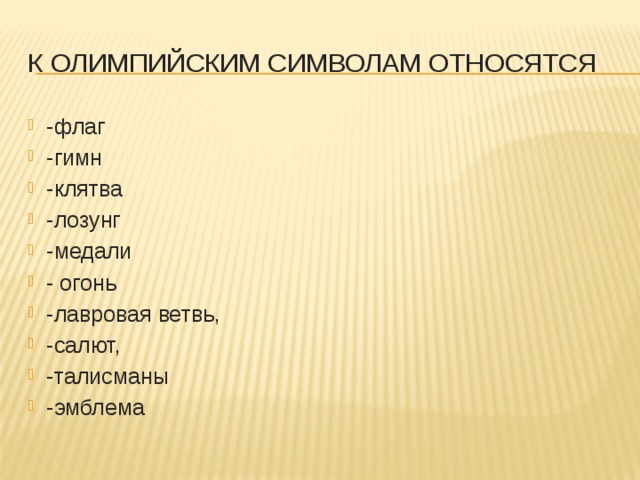 К ОЛИМПИЙСКИМ СИМВОЛАМ ОТНОСЯТСЯ

-флаг
-гимн
-клятва
-лозунг
-медали
- огонь
-лавровая ветвь,
-салют,
-талисманы
-эмблема